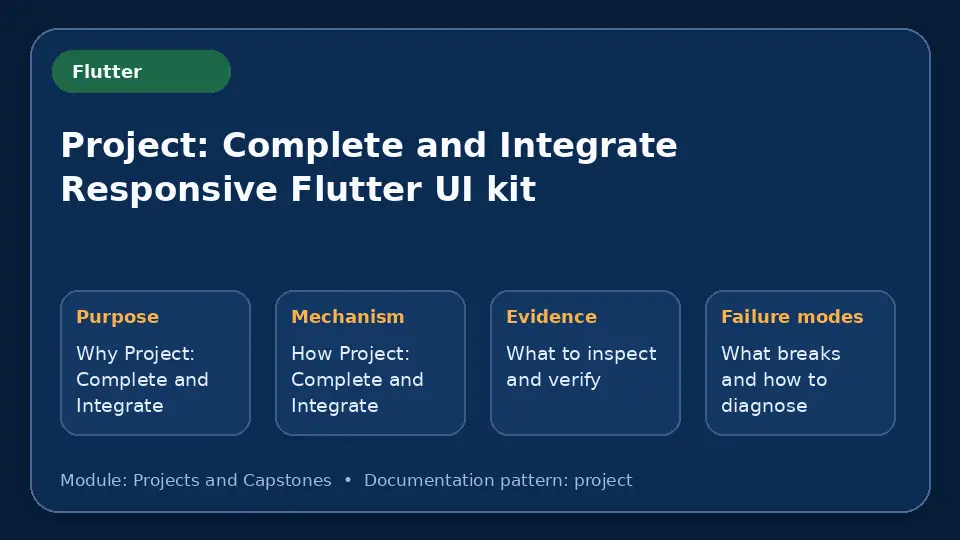 Flutter

Project: Complete and Integrate Responsive Flutter UI kit

Purpose
Why Project: Complete and Integrate

Mechanism
How Project: Complete and Integrate

Evidence
What to inspect and verify

Failure modes
What breaks and how to diagnose

Module: Projects and Capstones • Documentation pattern: project